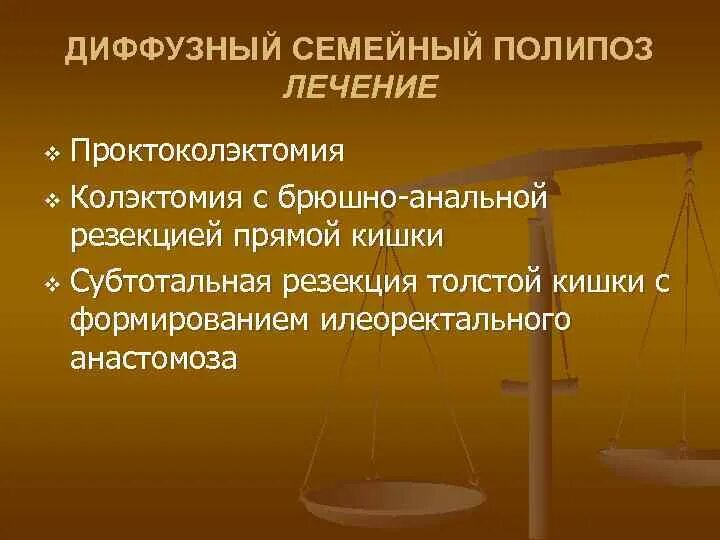 ДИФФУЗНЫЙ СЕМЕЙНЫЙ ПОЛИПОЗ
ЛЕЧЕНИЕ

❖ Проктоколэктомия
❖ Колэктомия с брюшно-анальной резекцией прямой кишки
❖ Субтотальная резекция толстой кишки с формированием илеоректального анастомоза